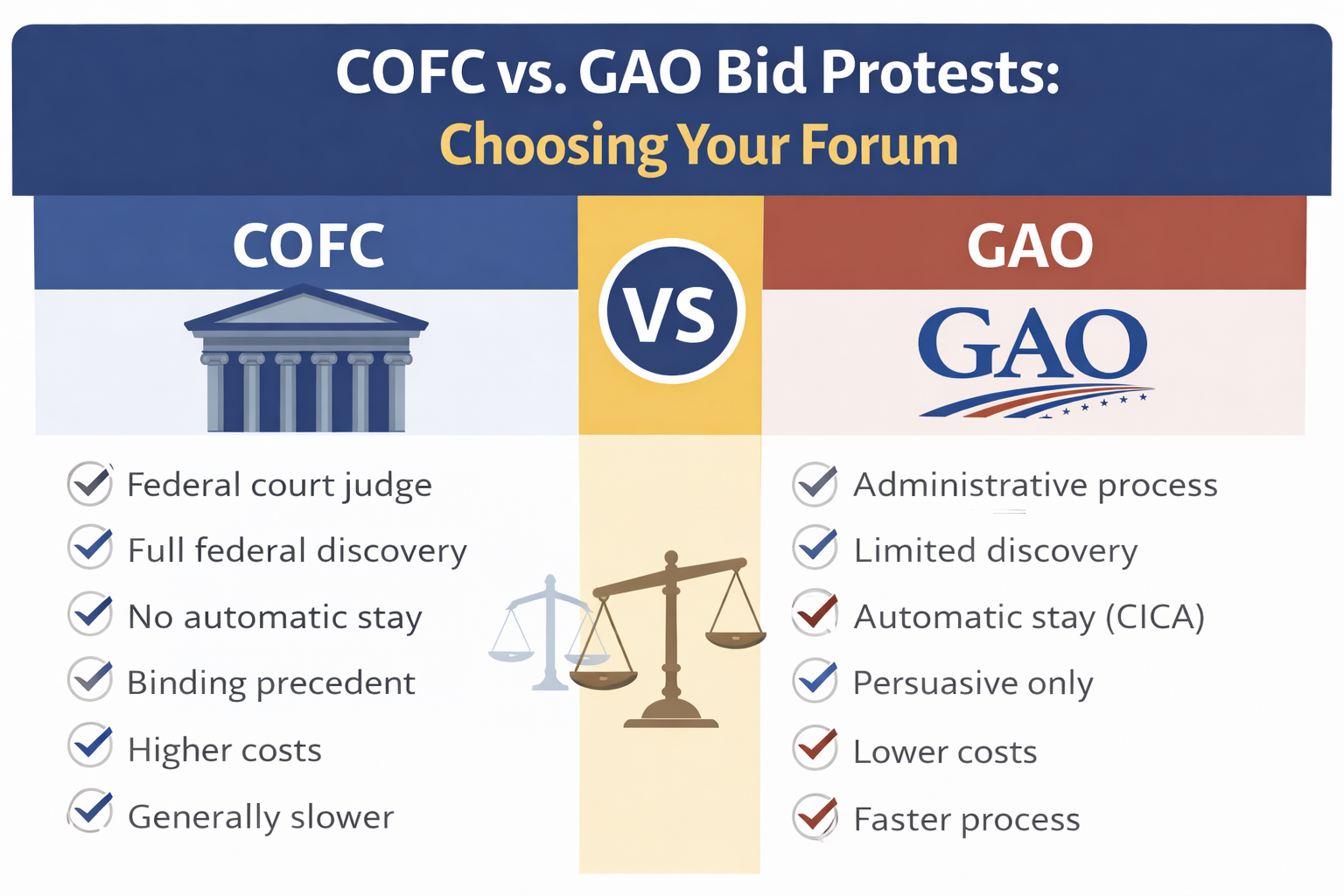 COFC vs. GAO Bid Protests:
Choosing Your Forum

COFC

VS

GAO

GAO

Federal court judge
Full federal discovery
No automatic stay
Binding precedent
Higher costs
Generally slower

Administrative process
Limited discovery
Automatic stay (CICA)
Persuasive only
Lower costs
Faster process